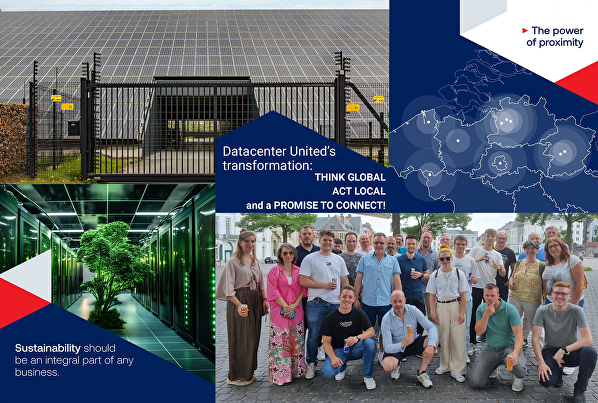 The power of proximity

Datacenter United's transformation: THINK GLOBAL ACT LOCAL and a PROMISE TO CONNECT!

Sustainability should be an integral part of any business.